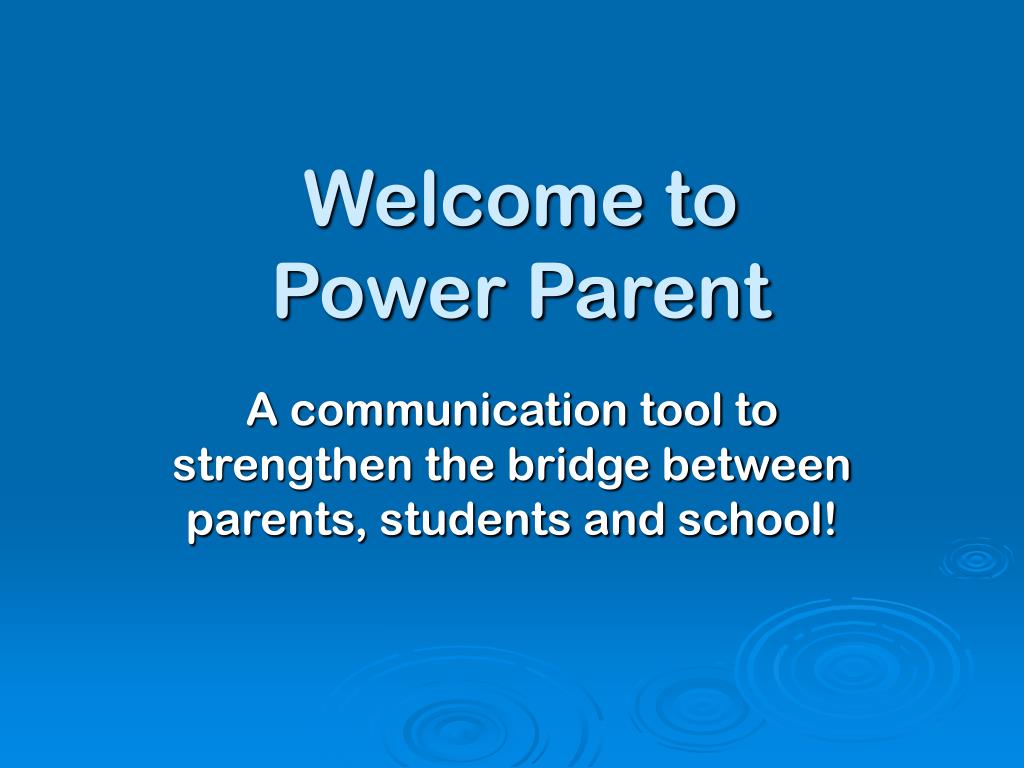 Welcome to
Power Parent

A communication tool to strengthen the bridge between parents, students and school!